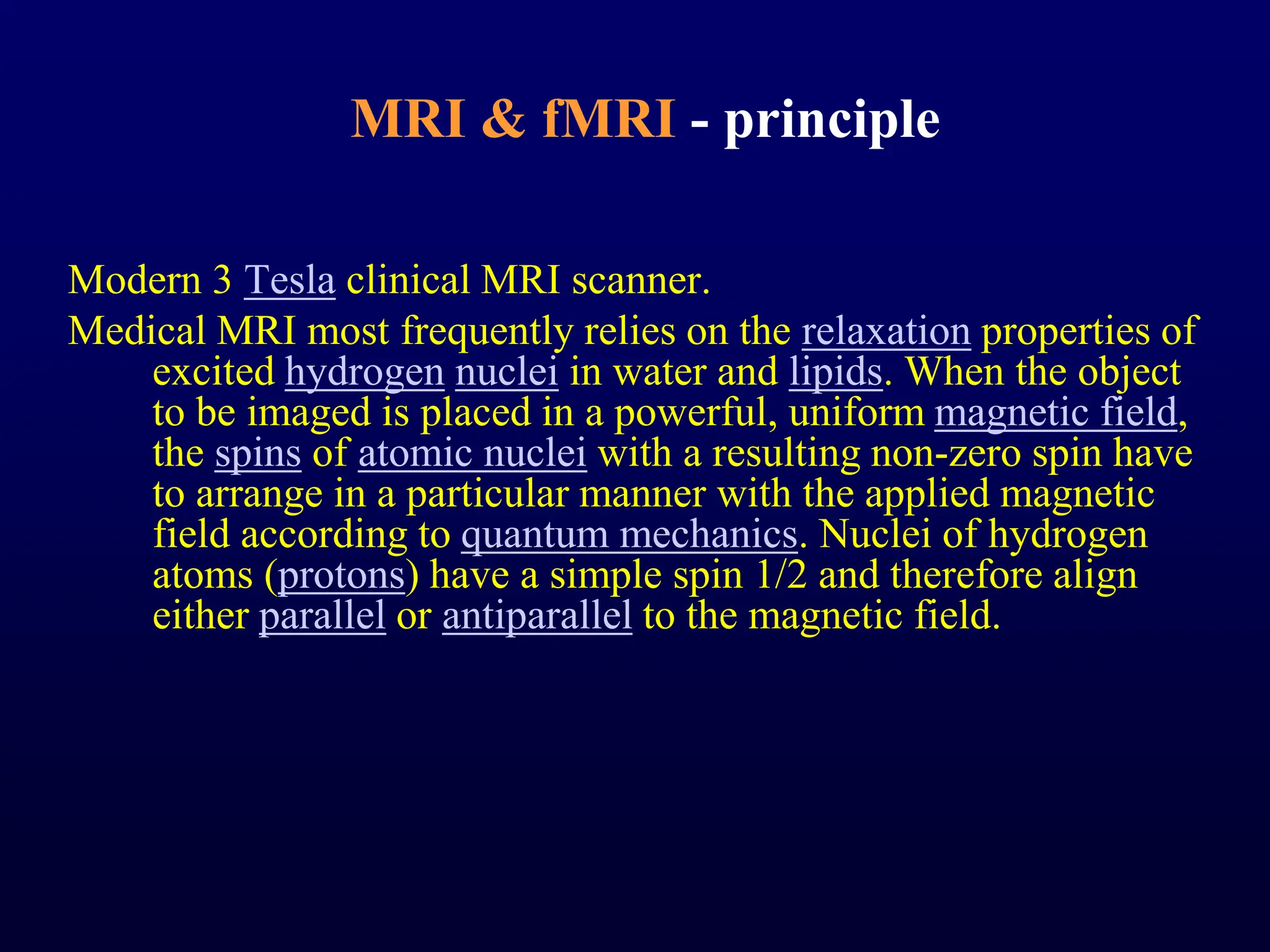 MRI & fMRI - principle

Modern 3 Tesla clinical MRI scanner.

Medical MRI most frequently relies on the relaxation properties of excited hydrogen nuclei in water and lipids. When the object to be imaged is placed in a powerful, uniform magnetic field, the spins of atomic nuclei with a resulting non-zero spin have to arrange in a particular manner with the applied magnetic field according to quantum mechanics. Nuclei of hydrogen atoms (protons) have a simple spin 1/2 and therefore align either parallel or antiparallel to the magnetic field.